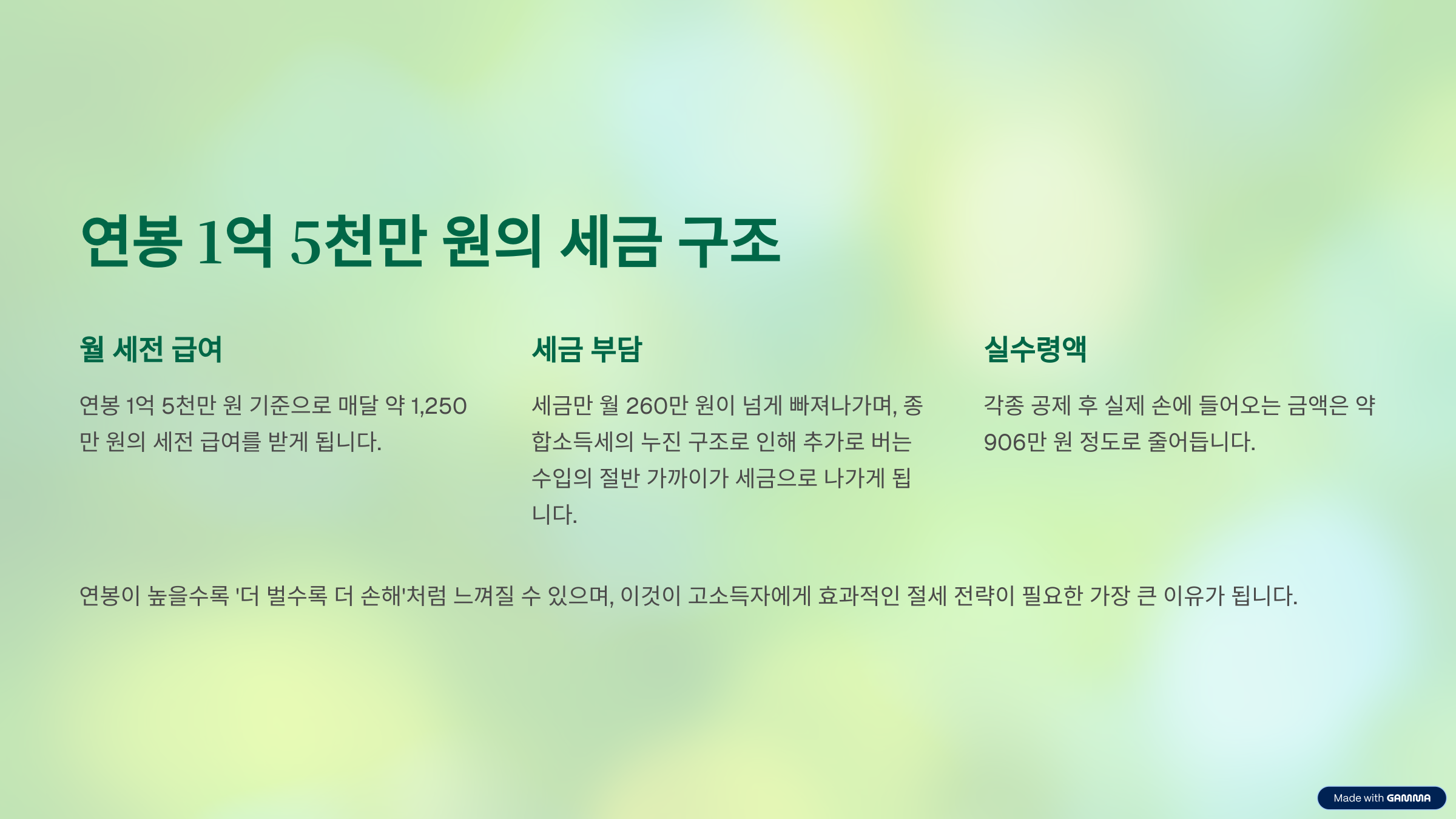 연봉 1억 5천만 원의 세금 구조

월 세전 급여

연봉 1억 5천만 원 기준으로 매달 약 1,250만 원의 세전 급여를 받게 됩니다.

세금 부담

세금만 월 260만 원이 넘게 빠져나가며, 종합소득세의 누진 구조로 인해 추가로 버는 수입의 절반 가까이가 세금으로 나가게 됩니다.

실수령액

각종 공제 후 실제 손에 들어오는 금액은 약 906만 원 정도로 줄어듭니다.

연봉이 높을수록 '더 벌수록 더 손해'처럼 느껴질 수 있으며, 이것이 고소득자에게 효과적인 절세 전략이 필요한 가장 큰 이유가 됩니다.

Made with GAMMA